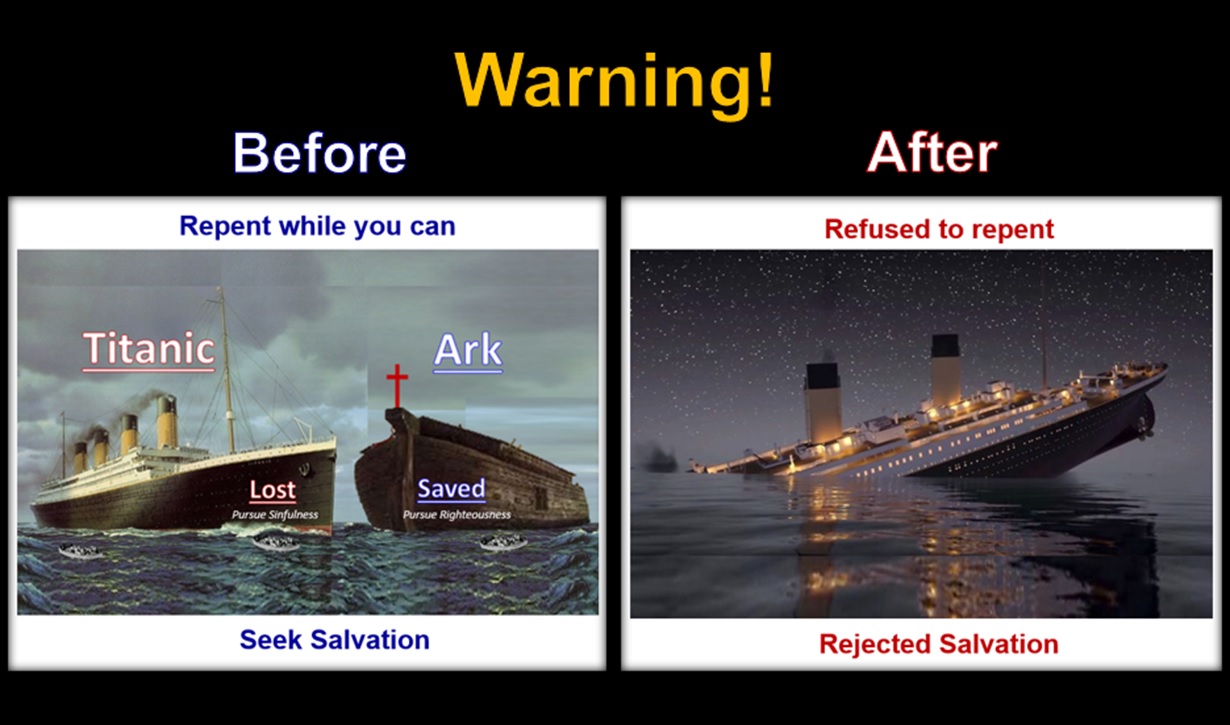 Warning!

Before

Repent while you can

Titanic

Ark

Lost
Pursue Sinfulness

Saved
Pursue Righteousness

Seek Salvation

After

Refused to repent

Rejected Salvation